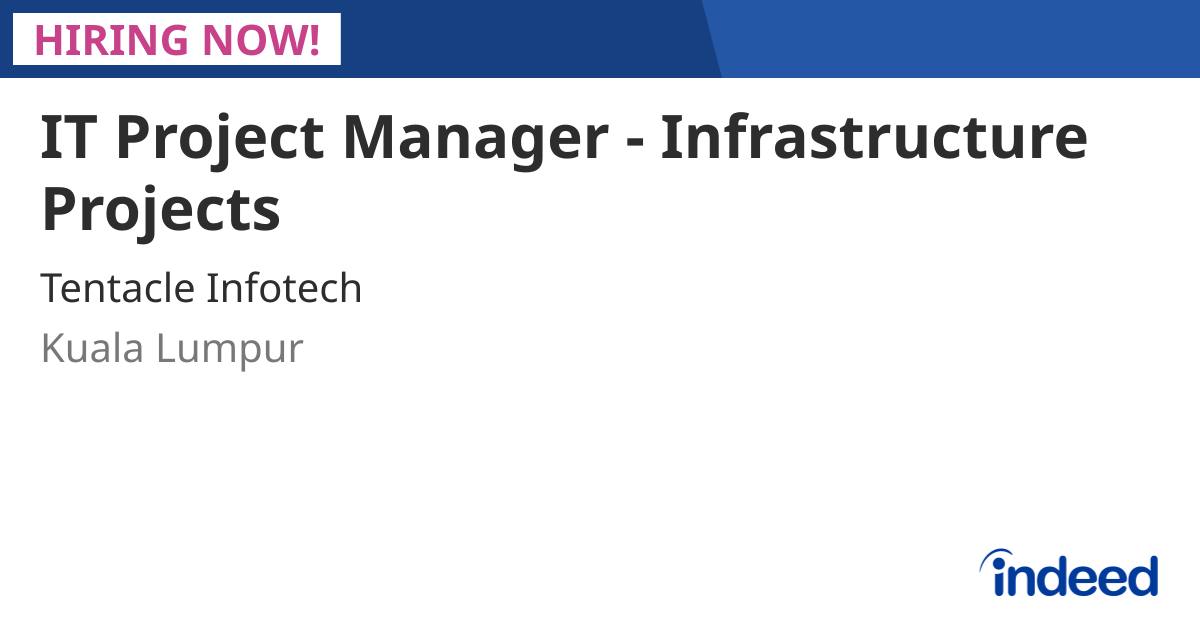 HIRING NOW!

IT Project Manager - Infrastructure Projects

Tentacle Infotech

Kuala Lumpur

indeed